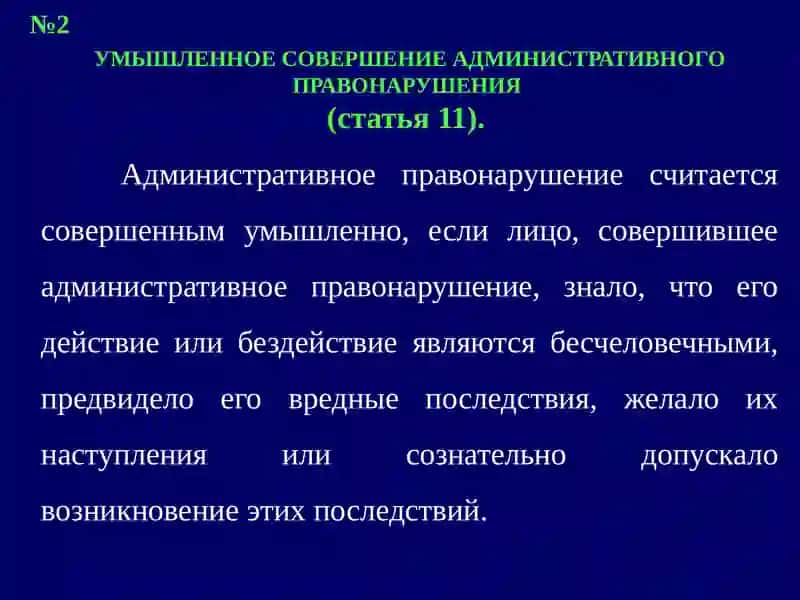 №2

УМЫШЛЕННОЕ СОВЕРШЕНИЕ АДМИНИСТРАТИВНОГО ПРАВОНАРУШЕНИЯ
(статья 11).

Административное правонарушение считается совершенным умышленно, если лицо, совершившее административное правонарушение, знало, что его действие или бездействие являются бесчеловечными, предвидело его вредные последствия, желало их наступления или сознательно допускало возникновение этих последствий.